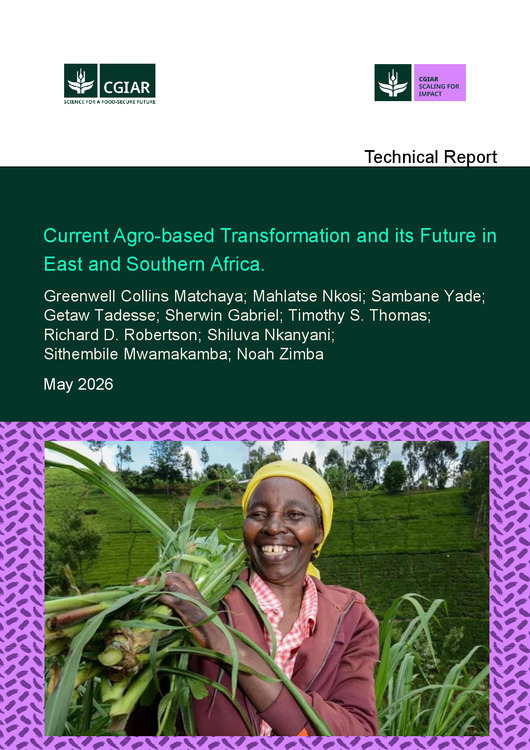 CGIAR
SCIENCE FOR A FOOD-SECURE FUTURE

CGIAR
SCALING FOR
IMPACT

Technical Report

Current Agro-based Transformation and its Future in East and Southern Africa.

Greenwell Collins Matchaya; Mahlatse Nkosi; Sambane Yade; Getaw Tadesse; Sherwin Gabriel; Timothy S. Thomas; Richard D. Robertson; Shiluva Nkanyani; Sithembile Mwamakamba; Noah Zimba

May 2026